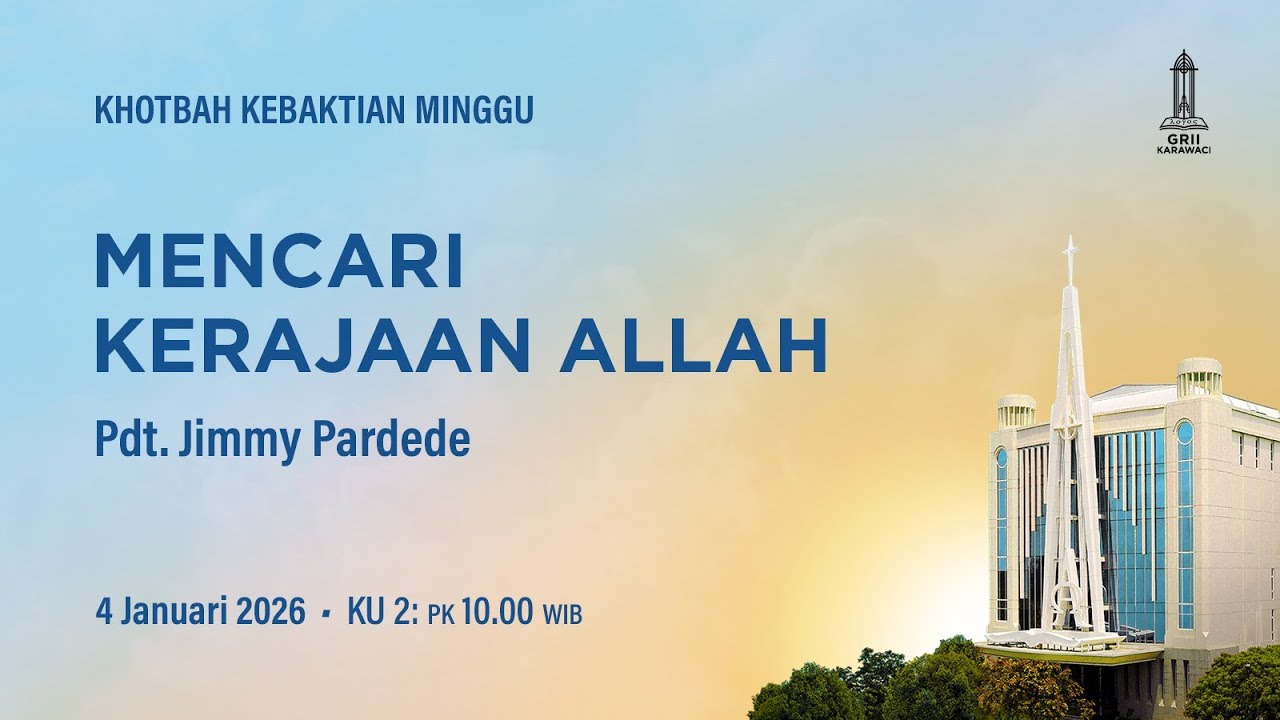 KHOTBAH KEBAKTIAN MINGGU

GRII KARAWACI

MENCARI KERAJAAN ALLAH

Pdt. Jimmy Pardede

4 Januari 2026 • KU 2: PK 10.00 WIB